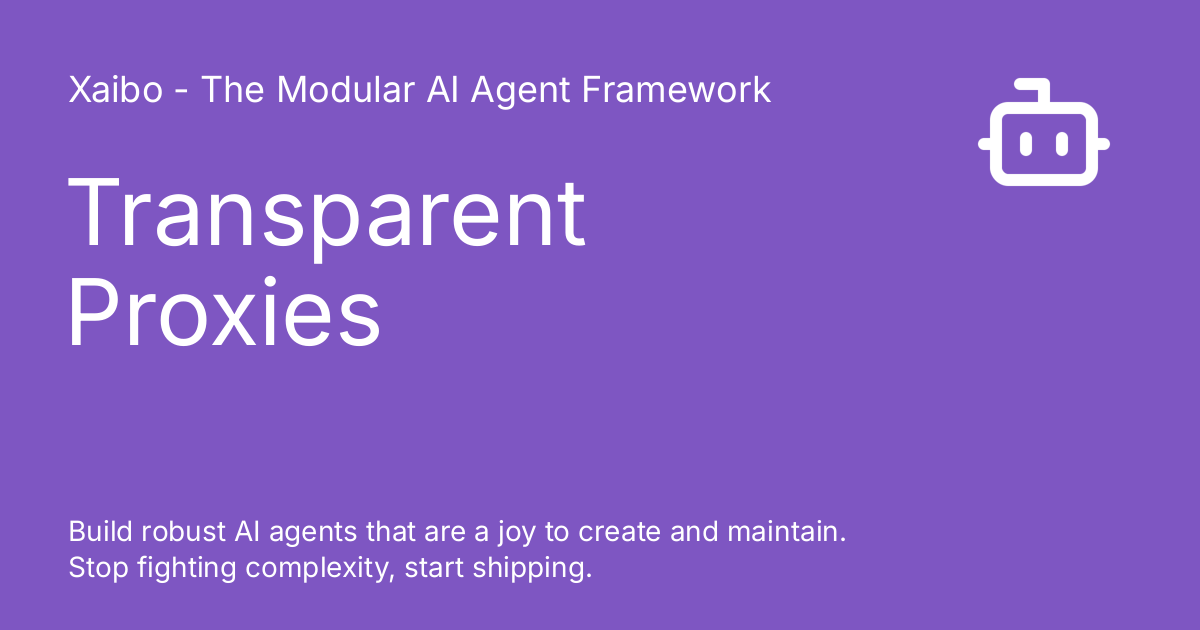 Xaibo - The Modular AI Agent Framework

Transparent Proxies

Build robust AI agents that are a joy to create and maintain. Stop fighting complexity, start shipping.